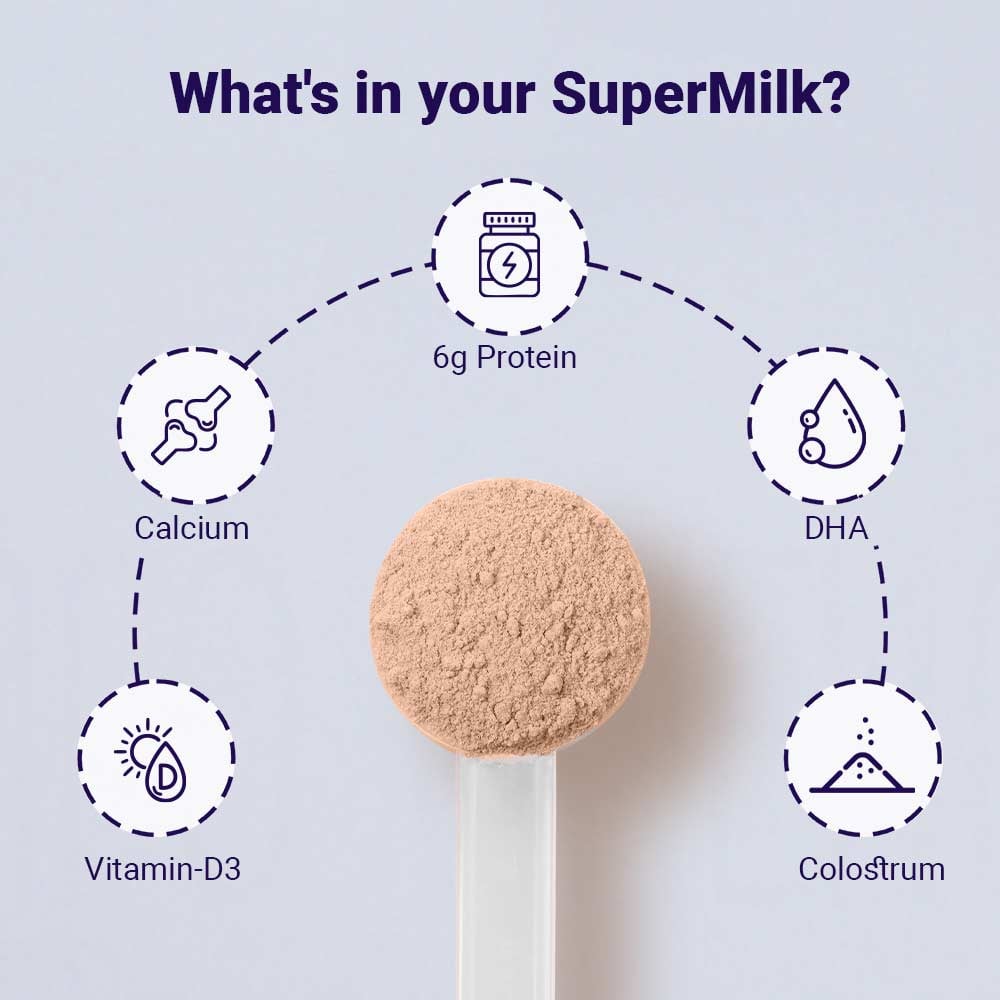 What's in your SuperMilk?

6g Protein

Calcium

DHA

Vitamin-D3

Colostrum